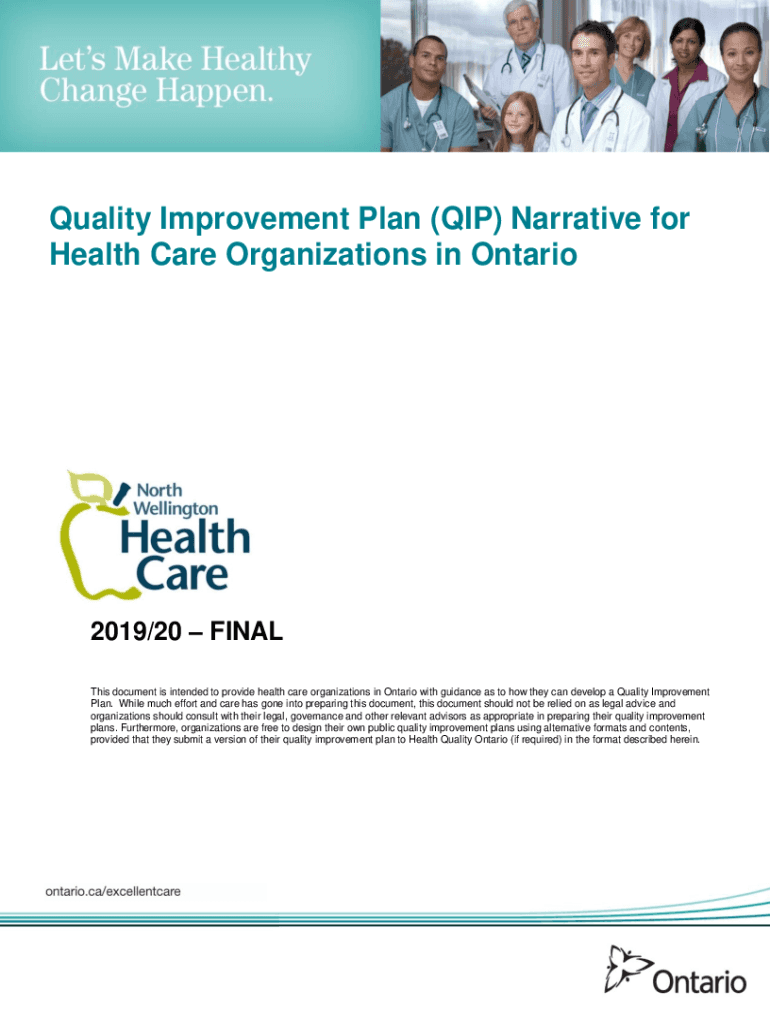 Let's Make Healthy Change Happen.

Quality Improvement Plan (QIP) Narrative for Health Care Organizations in Ontario

North Wellington Health Care

2019/20 – FINAL

This document is intended to provide health care organizations in Ontario with guidance as to how they can develop a Quality Improvement Plan. While much effort and care has gone into preparing this document, this document should not be relied on as legal advice and organizations should consult with their legal, governance and other relevant advisors as appropriate in preparing their quality improvement plans. Furthermore, organizations are free to design their own public quality improvement plans using alternative formats and contents, provided that they submit a version of their quality improvement plan to Health Quality Ontario (if required) in the format described herein.

ontario.ca/excellentcare

Ontario